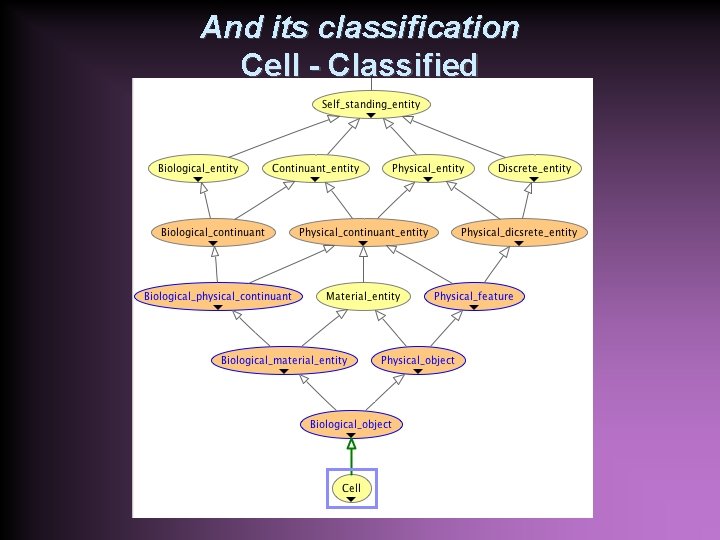 And its classification
Cell - Classified

Self_standing_entity

Biological_entity
Continuant_entity
Physical_entity
Discrete_entity

Biological_continuant
Physical_continuant_entity
Physical_dicsrete_entity

Biological_physical_continuant
Material_entity
Physical_feature

Biological_material_entity
Physical_object

Biological_object

Cell